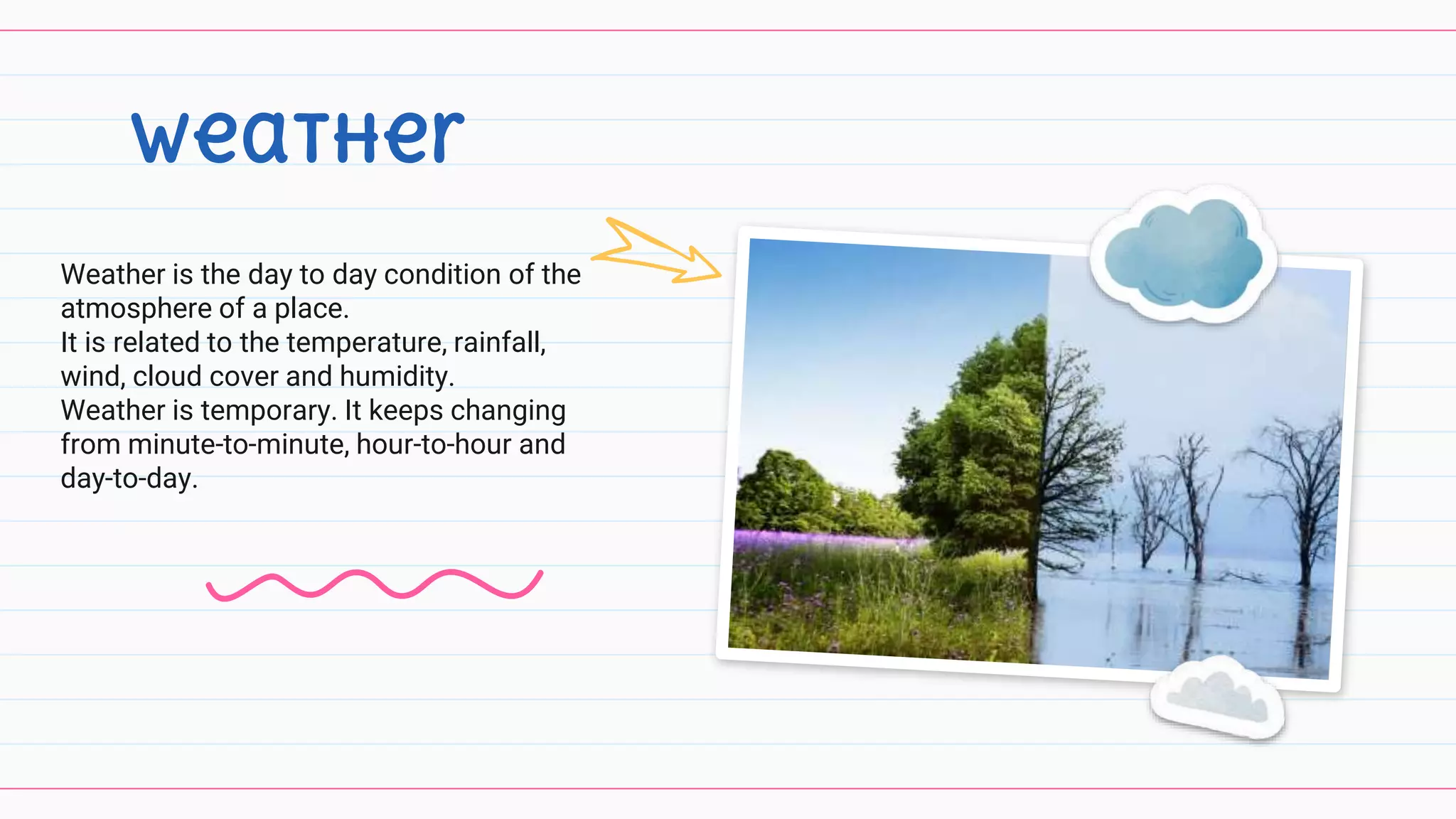 weather

Weather is the day to day condition of the atmosphere of a place.
It is related to the temperature, rainfall, wind, cloud cover and humidity.
Weather is temporary. It keeps changing from minute-to-minute, hour-to-hour and day-to-day.